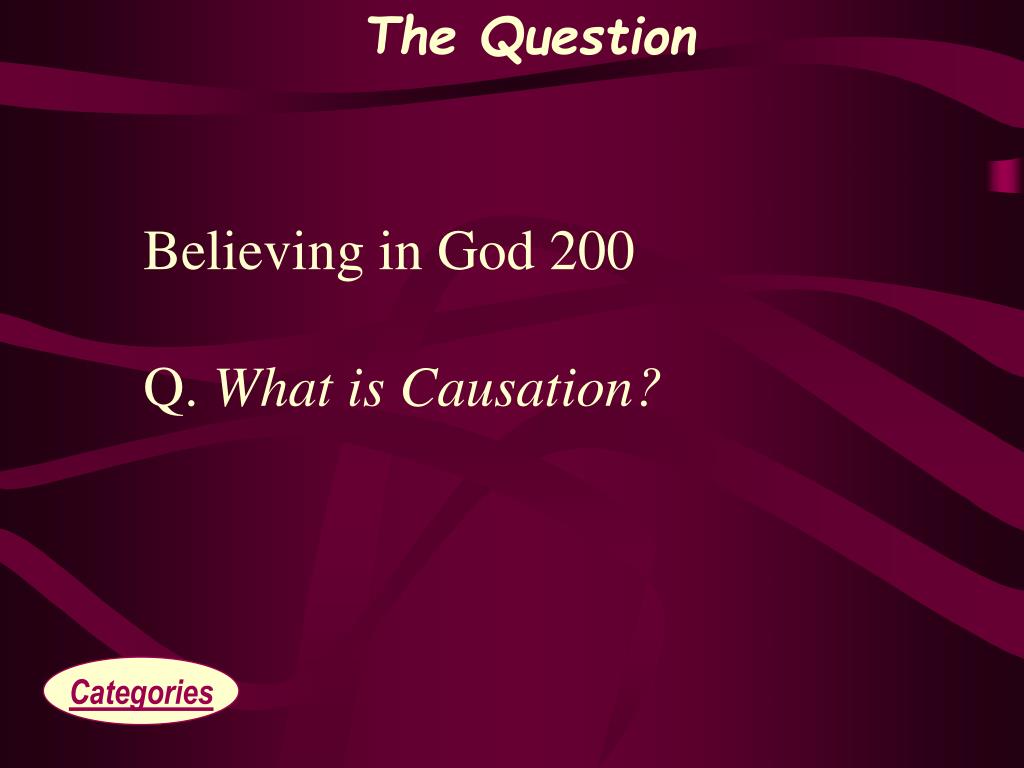 The Question

Believing in God 200

Q. What is Causation?

Categories